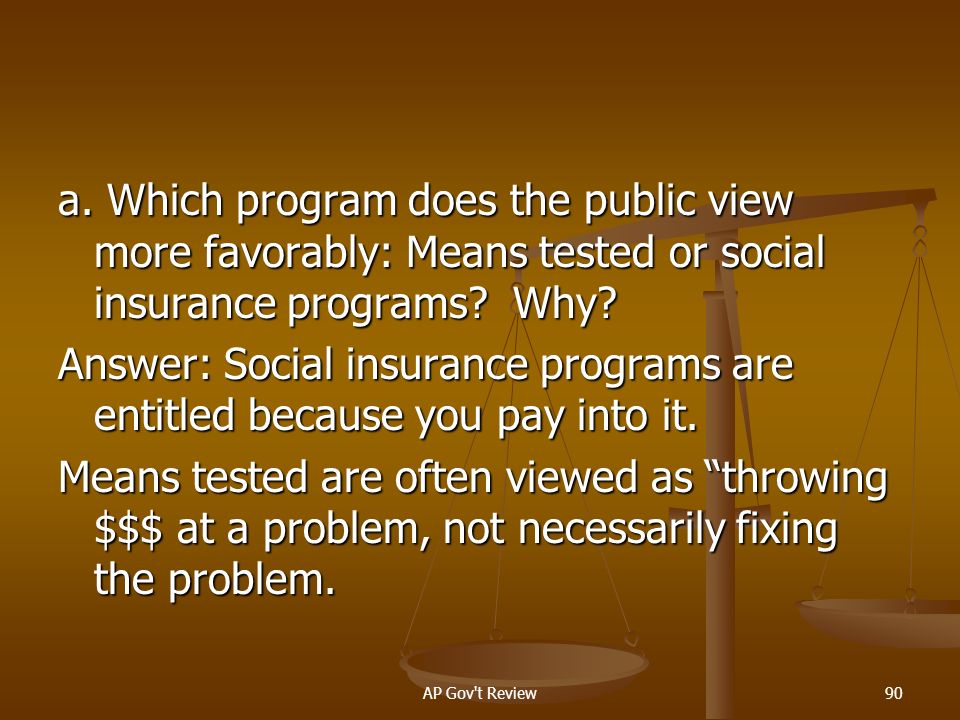 a. Which program does the public view more favorably: Means tested or social insurance programs?  Why?

Answer: Social insurance programs are entitled because you pay into it.

Means tested are often viewed as “throwing \$\$\$ at a problem, not necessarily fixing the problem.

AP Gov't Review

90